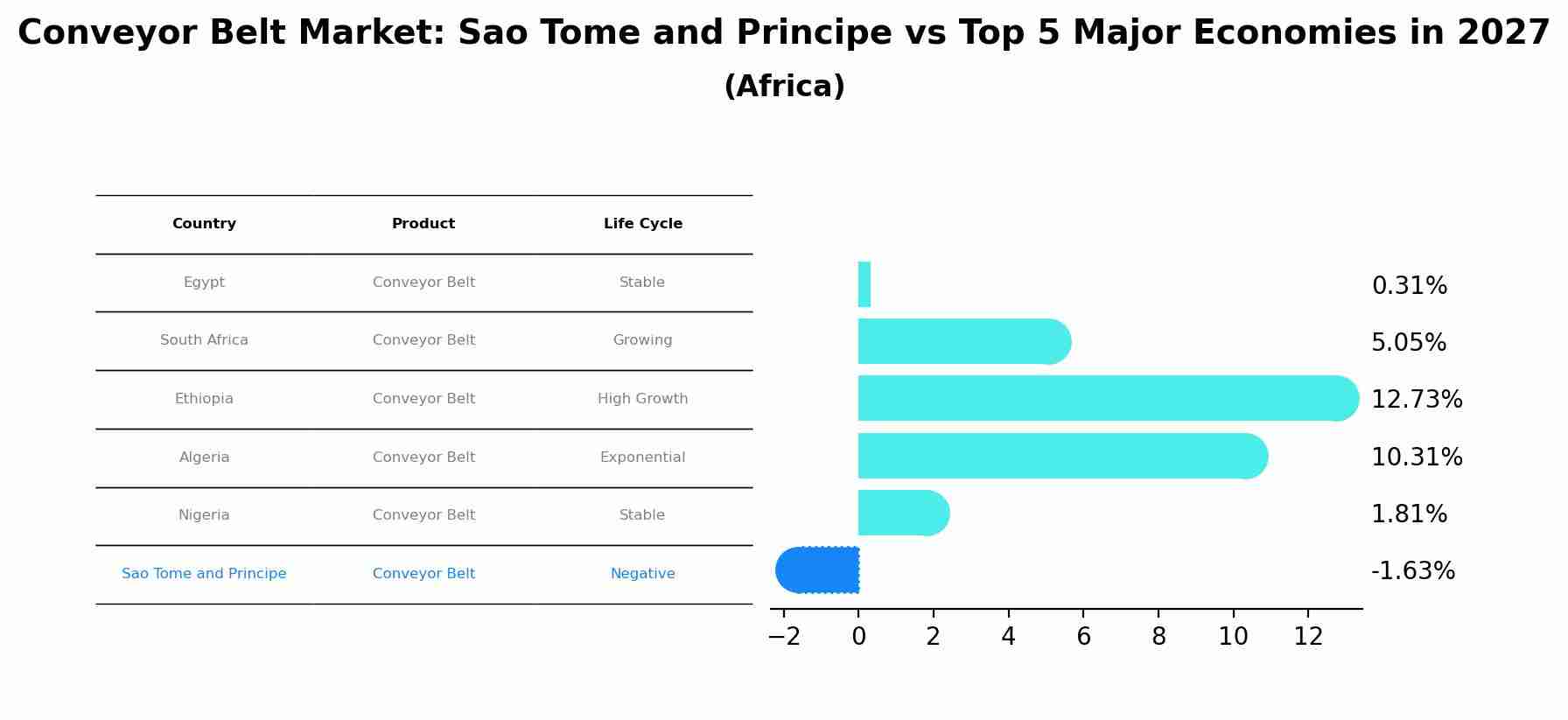 Conveyor Belt Market: Sao Tome and Principe vs Top 5 Major Economies in 2027
(Africa)

| Country | Product | Life Cycle |
|---|---|---|
| Egypt | Conveyor Belt | Stable |
| South Africa | Conveyor Belt | Growing |
| Ethiopia | Conveyor Belt | High Growth |
| Algeria | Conveyor Belt | Exponential |
| Nigeria | Conveyor Belt | Stable |
| Sao Tome and Principe | Conveyor Belt | Negative |

0.31%
5.05%
12.73%
10.31%
1.81%
-1.63%

−2 0 2 4 6 8 10 12